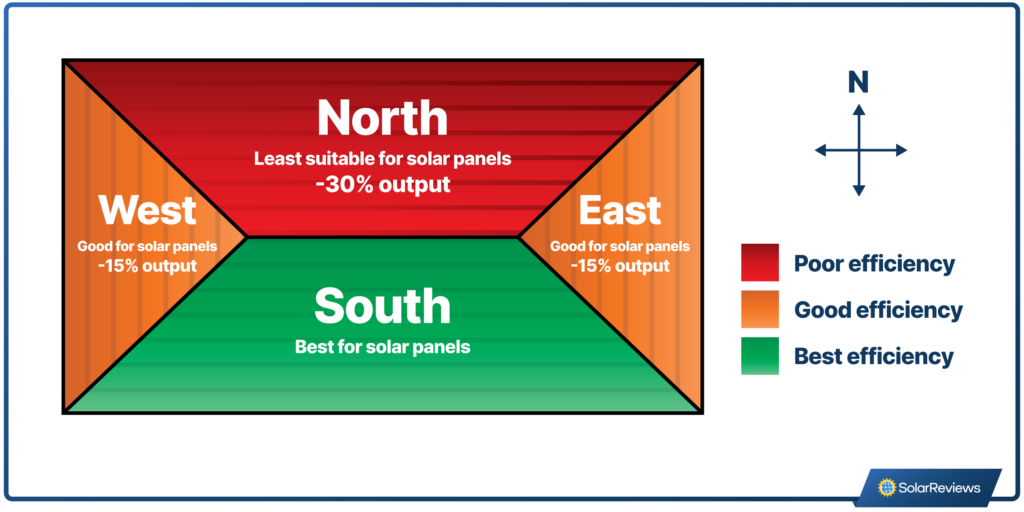 North
Least suitable for solar panels
-30% output

West
Good for solar panels
-15% output

East
Good for solar panels
-15% output

South
Best for solar panels

N

Poor efficiency
Good efficiency
Best efficiency

SolarReviews